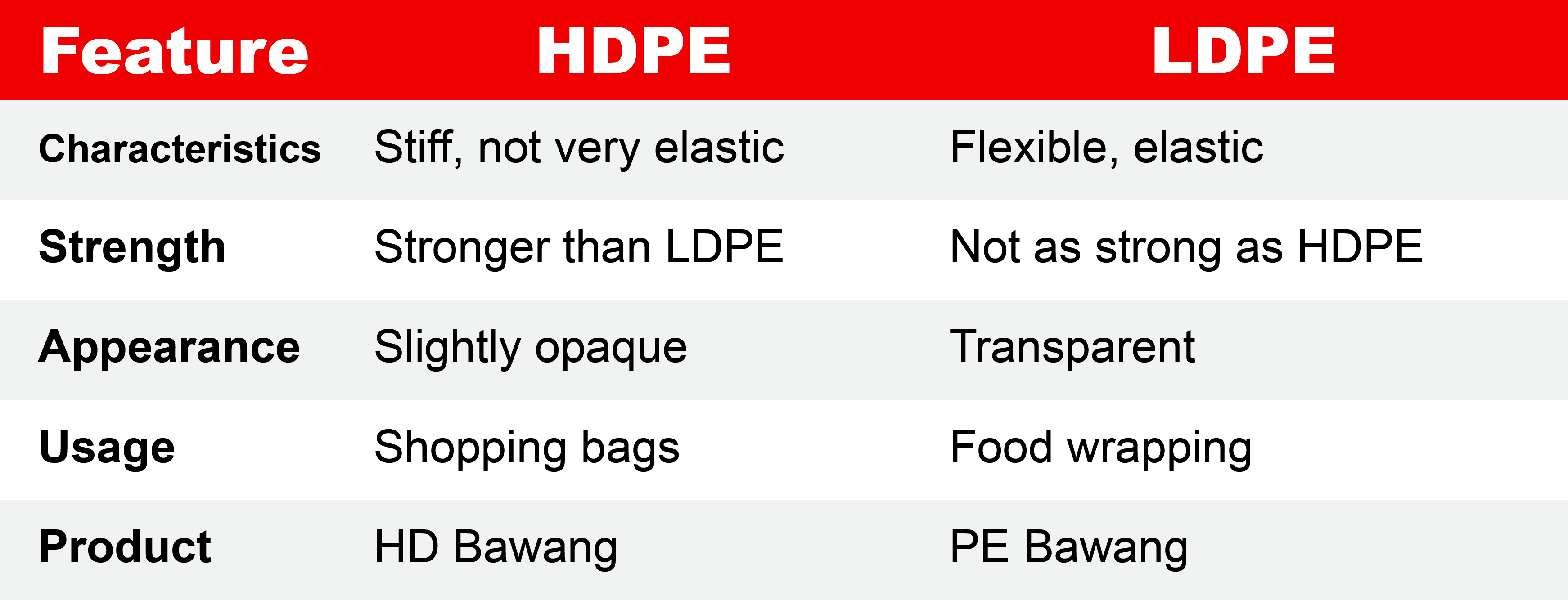 | Feature | HDPE | LDPE |
|---|---|---|
| Characteristics | Stiff, not very elastic | Flexible, elastic |
| Strength | Stronger than LDPE | Not as strong as HDPE |
| Appearance | Slightly opaque | Transparent |
| Usage | Shopping bags | Food wrapping |
| Product | HD Bawang | PE Bawang |